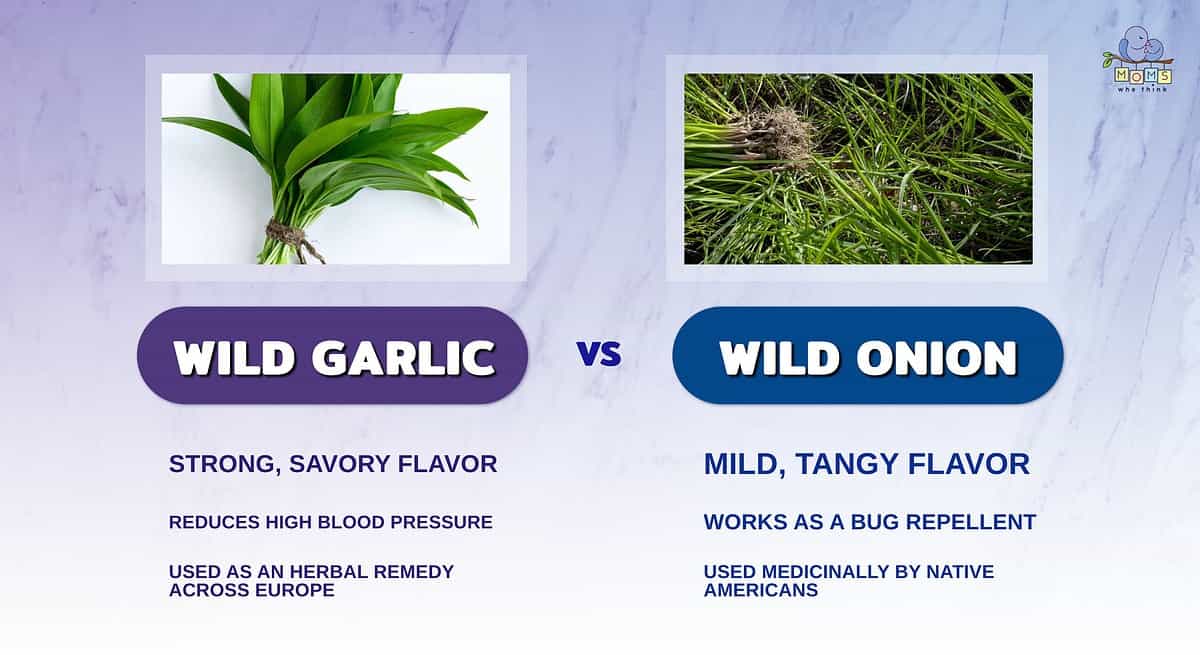 MOMS
who think

WILD GARLIC

VS

WILD ONION

STRONG, SAVORY FLAVOR

REDUCES HIGH BLOOD PRESSURE

USED AS AN HERBAL REMEDY ACROSS EUROPE

MILD, TANGY FLAVOR

WORKS AS A BUG REPELLENT

USED MEDICINALLY BY NATIVE AMERICANS